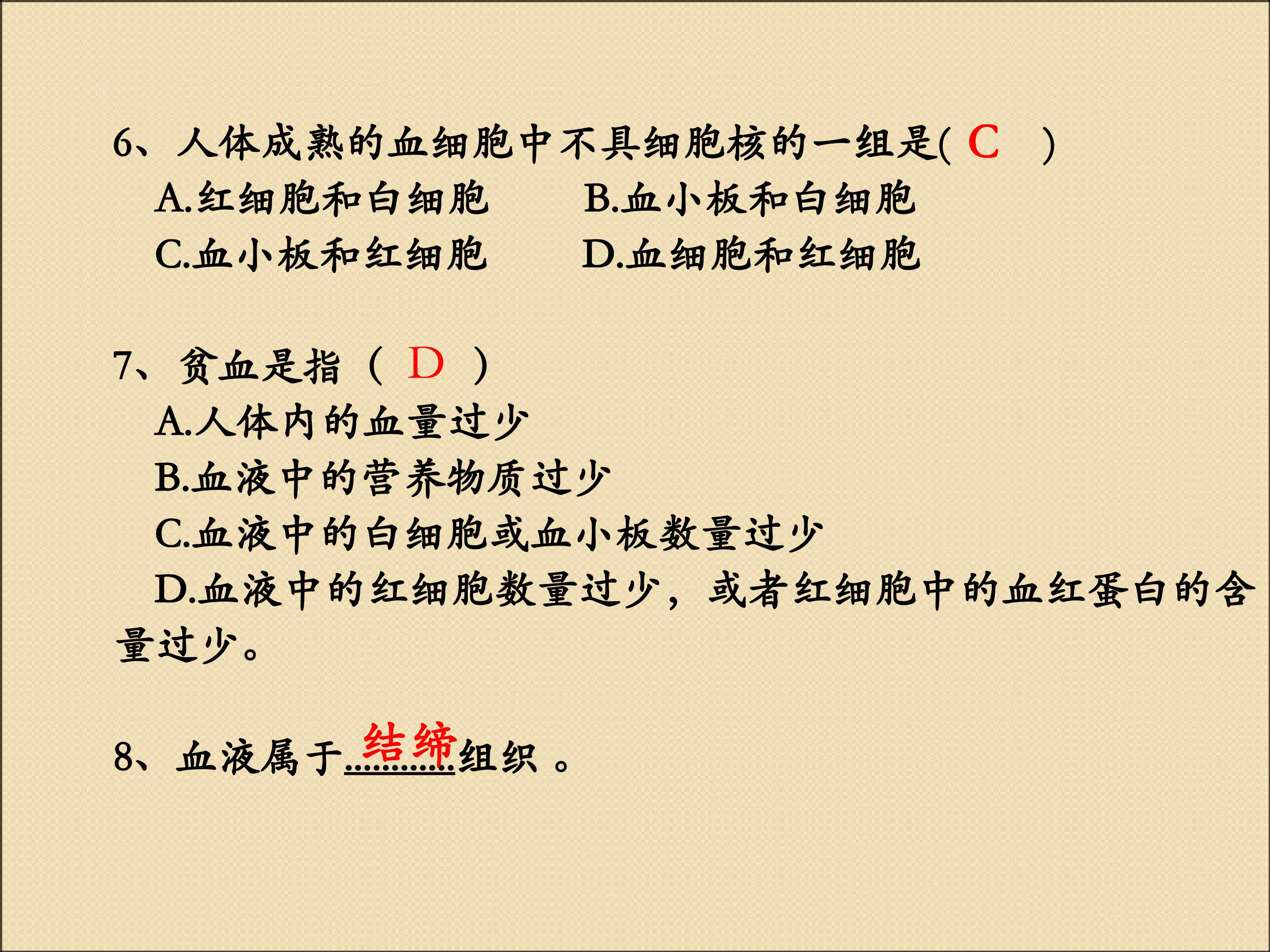 6、人体成熟的血细胞中不具细胞核的一组是( C )

A.红细胞和白细胞 B.血小板和白细胞

C.血小板和红细胞 D.血细胞和红细胞

7、贫血是指（ D ）

A.人体内的血量过少

B.血液中的营养物质过少

C.血液中的白细胞或血小板数量过少

D.血液中的红细胞数量过少，或者红细胞中的血红蛋白的含量过少。

8、血液属于结缔组织。